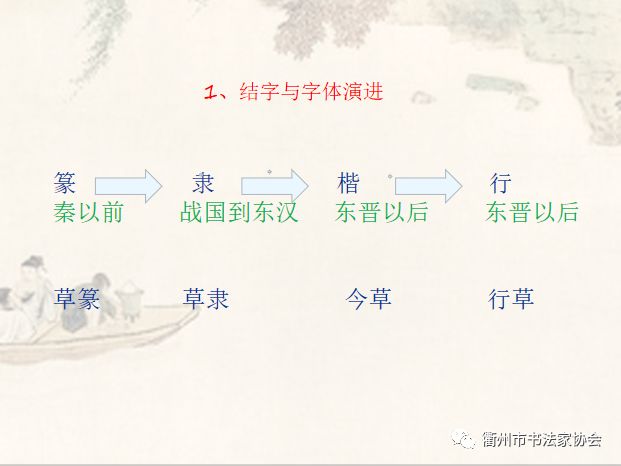 1、结字与字体演进

篆 隶 楷 行
秦以前 战国到东汉 东晋以后 东晋以后

草篆 草隶 今草 行草

衢州市书法家协会